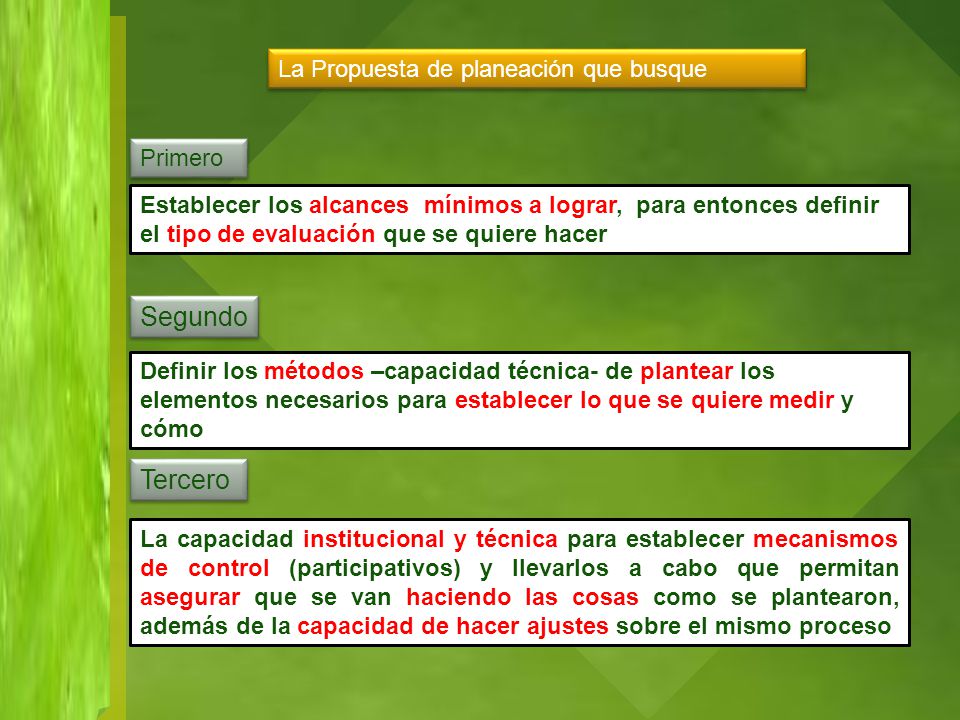 La Propuesta de planeación que busque

Primero

Establecer los alcances mínimos a lograr, para entonces definir el tipo de evaluación que se quiere hacer

Segundo

Definir los métodos –capacidad técnica- de plantear los elementos necesarios para establecer lo que se quiere medir y cómo

Tercero

La capacidad institucional y técnica para establecer mecanismos de control (participativos) y llevarlos a cabo que permitan asegurar que se van haciendo las cosas como se plantearon, además de la capacidad de hacer ajustes sobre el mismo proceso